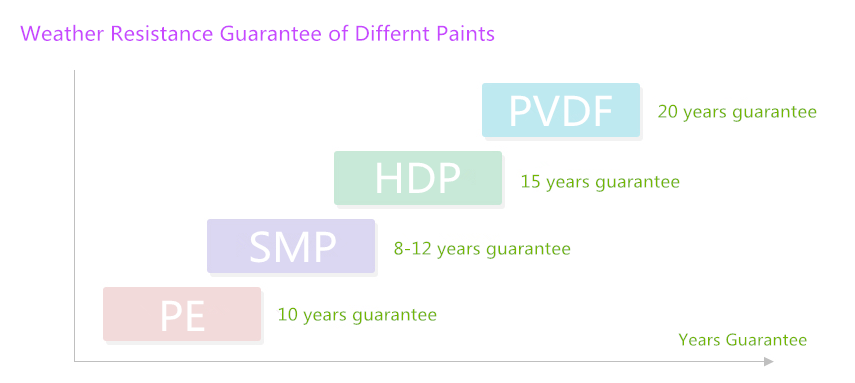 Weather Resistance Guarantee of Differnt Paints

PVDF 20 years guarantee

HDP 15 years guarantee

SMP 8-12 years guarantee

PE 10 years guarantee

Years Guarantee